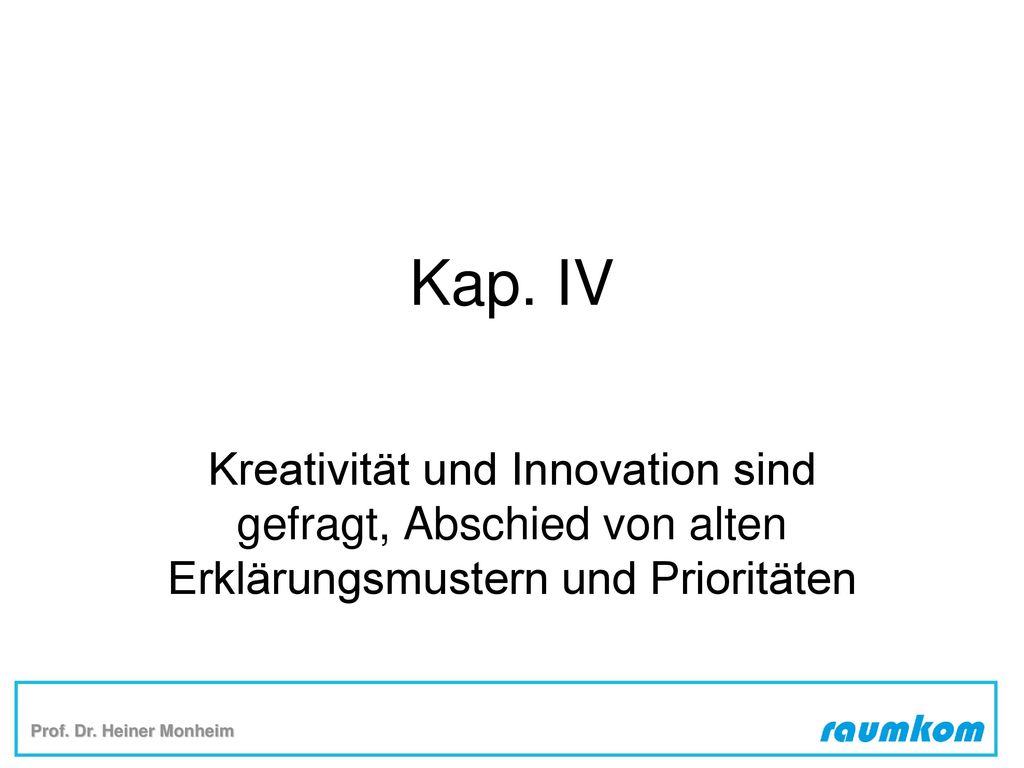 Kap. IV

Kreativität und Innovation sind gefragt, Abschied von alten Erklärungsmustern und Prioritäten

Prof. Dr. Heiner Monheim

raumkom